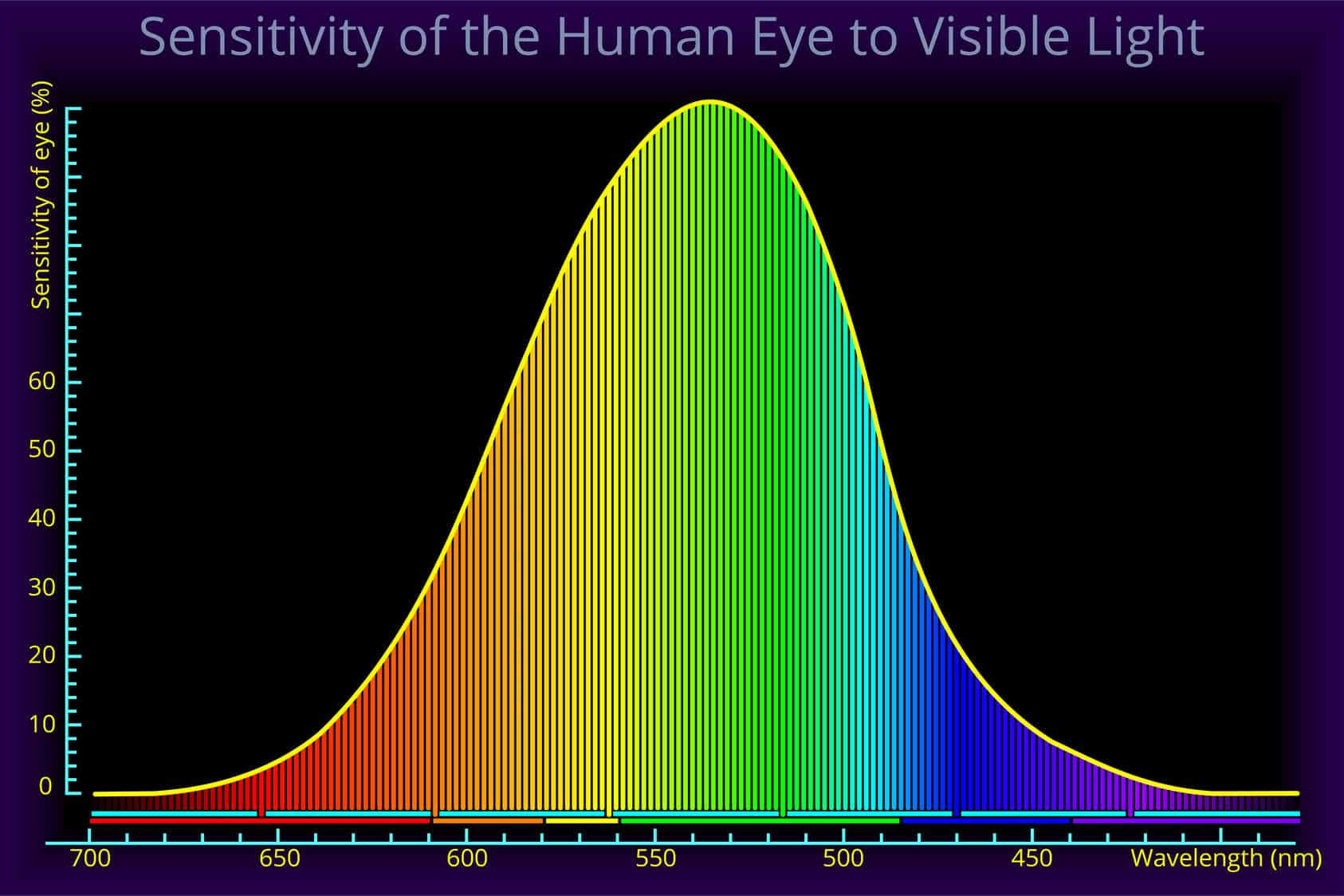 Sensitivity of the Human Eye to Visible Light

Sensitivity of eye (%)

60
50
40
30
20
10
0

700
650
600
550
500
450
Wavelength (nm)